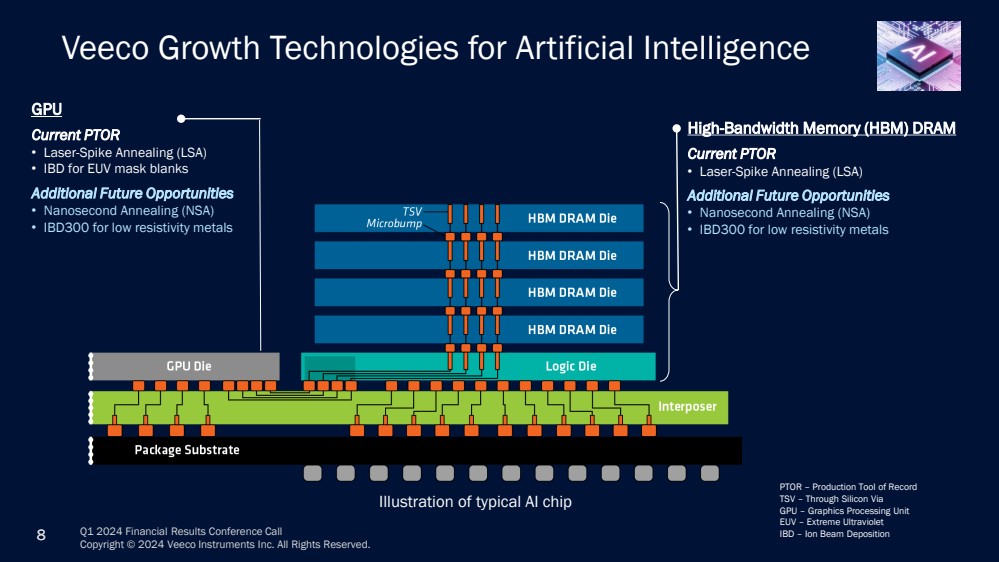 Veeco Growth Technologies for Artificial Intelligence

AI

GPU

Current PTOR
• Laser-Spike Annealing (LSA)
• IBD for EUV mask blanks

Additional Future Opportunities
• Nanosecond Annealing (NSA)
• IBD300 for low resistivity metals

High-Bandwidth Memory (HBM) DRAM

Current PTOR
• Laser-Spike Annealing (LSA)

Additional Future Opportunities
• Nanosecond Annealing (NSA)
• IBD300 for low resistivity metals

TSV
Microbump
HBM DRAM Die
HBM DRAM Die
HBM DRAM Die
HBM DRAM Die
GPU Die
Logic Die
Interposer
Package Substrate

Illustration of typical AI chip

PTOR – Production Tool of Record
TSV – Through Silicon Via
GPU – Graphics Processing Unit
EUV – Extreme Ultraviolet
IBD – Ion Beam Deposition

8
Q1 2024 Financial Results Conference Call
Copyright © 2024 Veeco Instruments Inc. All Rights Reserved.